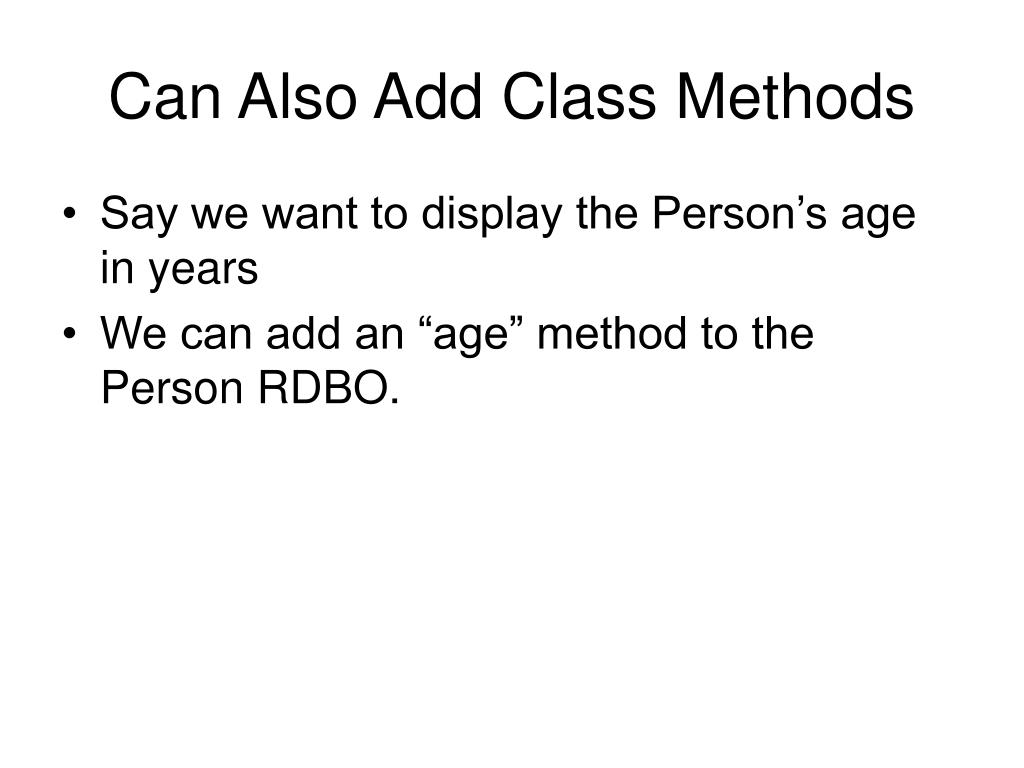 Can Also Add Class Methods

• Say we want to display the Person’s age in years
• We can add an “age” method to the Person RDBO.